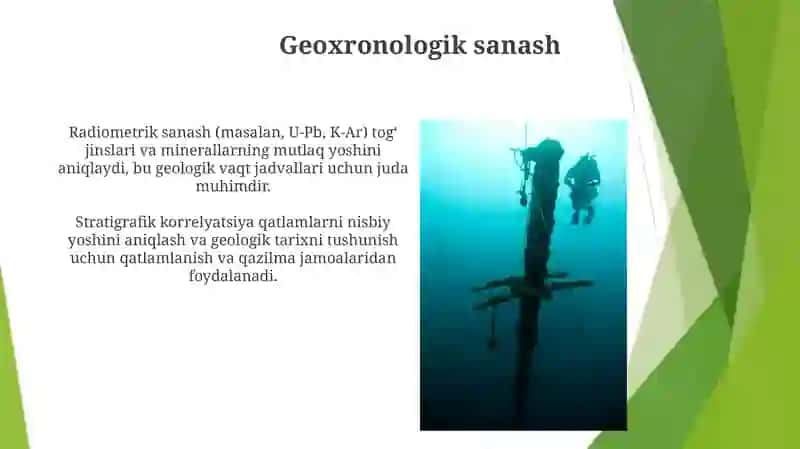 Geoxronologik sanash

Radiometrik sanash (masalan, U-Pb, K-Ar) tog' jinslari va minerallarning mutlaq yoshini aniqlaydi, bu geologik vaqt jadvallari uchun juda muhimdir.

Stratigrafik korrelyatsiya qatlamlarni nisbiy yoshini aniqlash va geologik tarixni tushunish uchun qatlamlanish va qazilma jamoalaridan foydalanadi.